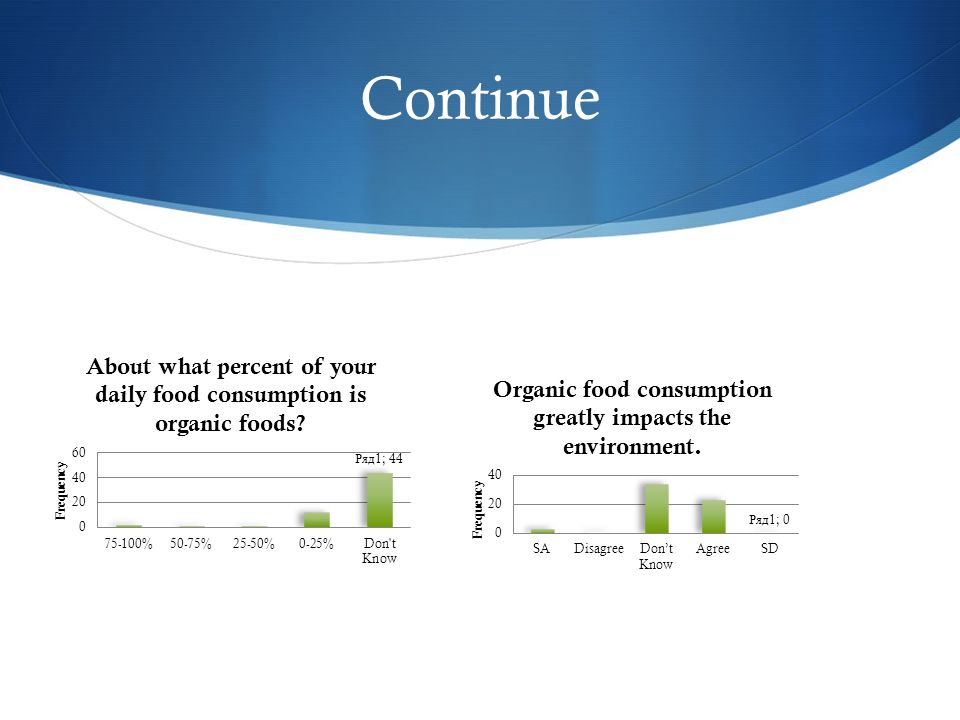 Continue

About what percent of your daily food consumption is organic foods?

Frequency

60
40
20
0

Ряд1; 44

75-100%
50-75%
25-50%
0-25%
Don't Know

Organic food consumption greatly impacts the environment.

Frequency

40
20
0

Ряд1; 0

SA
Disagree
Don't Know
Agree
SD